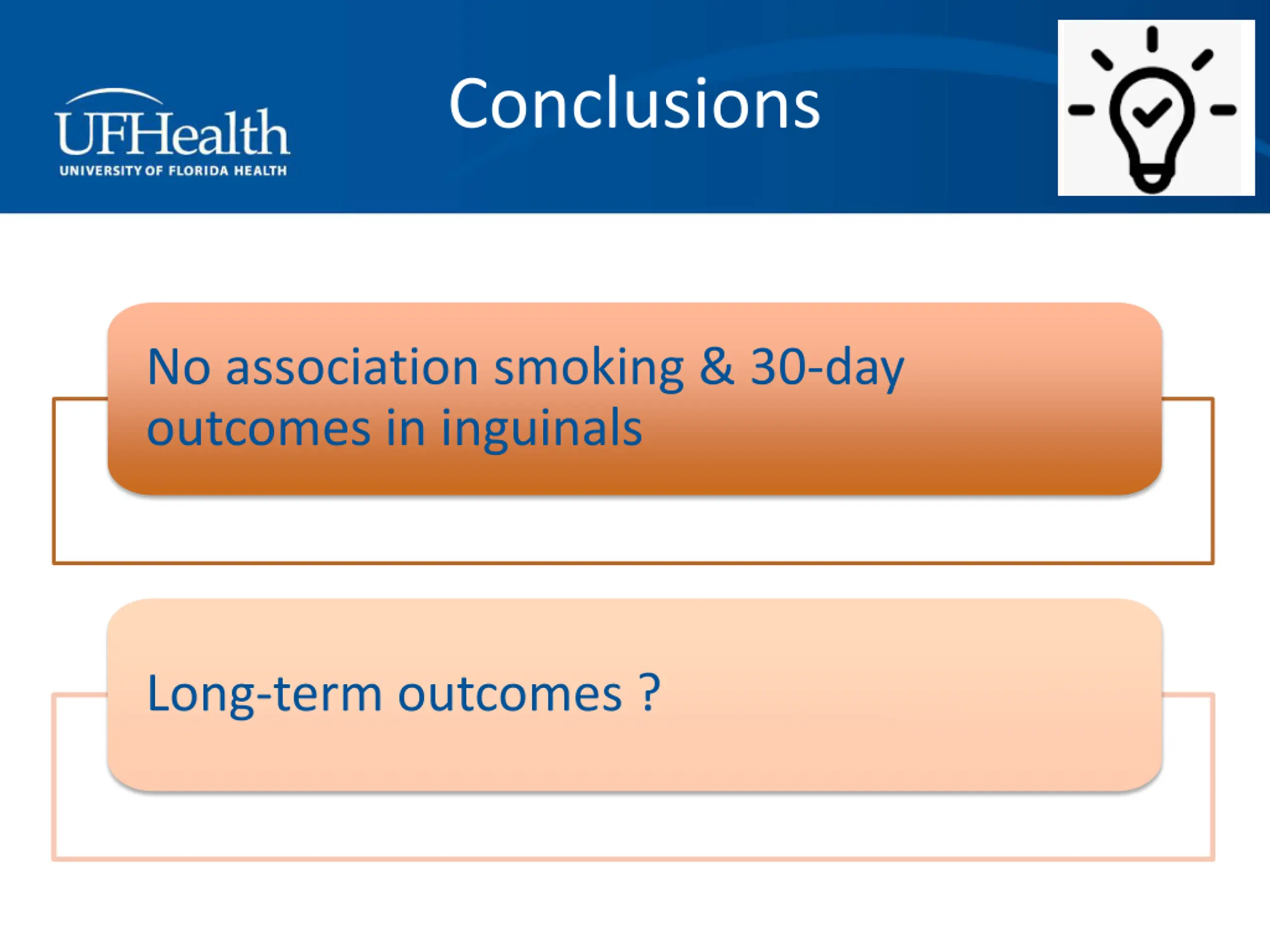 UFHealth
UNIVERSITY OF FLORIDA HEALTH

Conclusions

No association smoking & 30-day outcomes in inguinals

Long-term outcomes ?